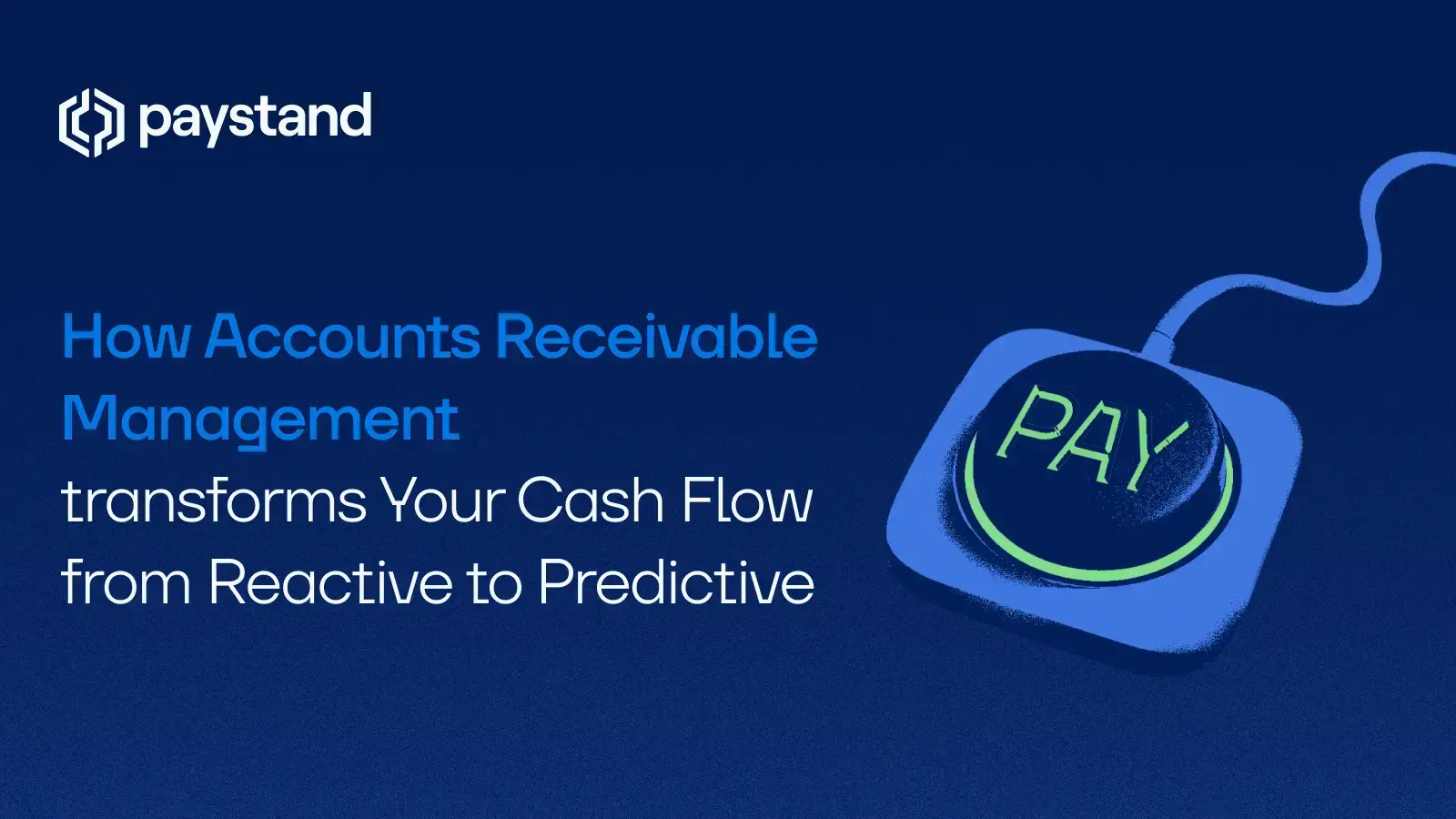 paystand

How Accounts Receivable Management transforms Your Cash Flow from Reactive to Predictive

PAY